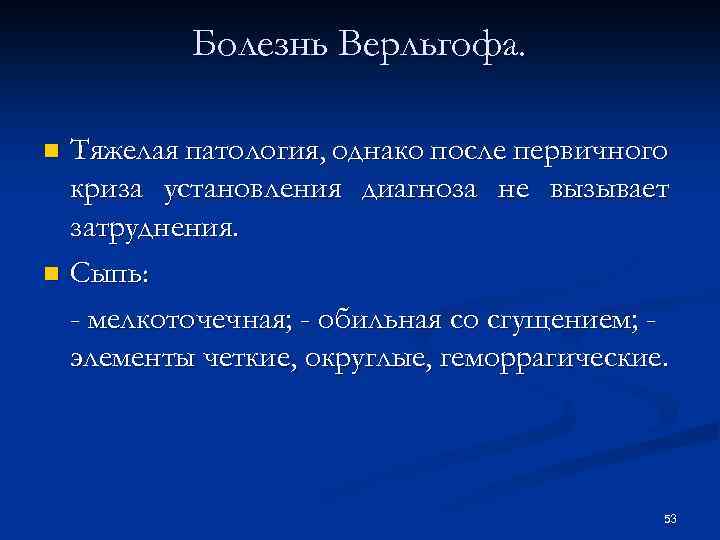 Болезнь Верльгофа.

Тяжелая патология, однако после первичного криза установления диагноза не вызывает затруднения.

Сыпь:

- мелкоточечная; - обильная со сгущением; - элементы четкие, округлые, геморрагические.

53